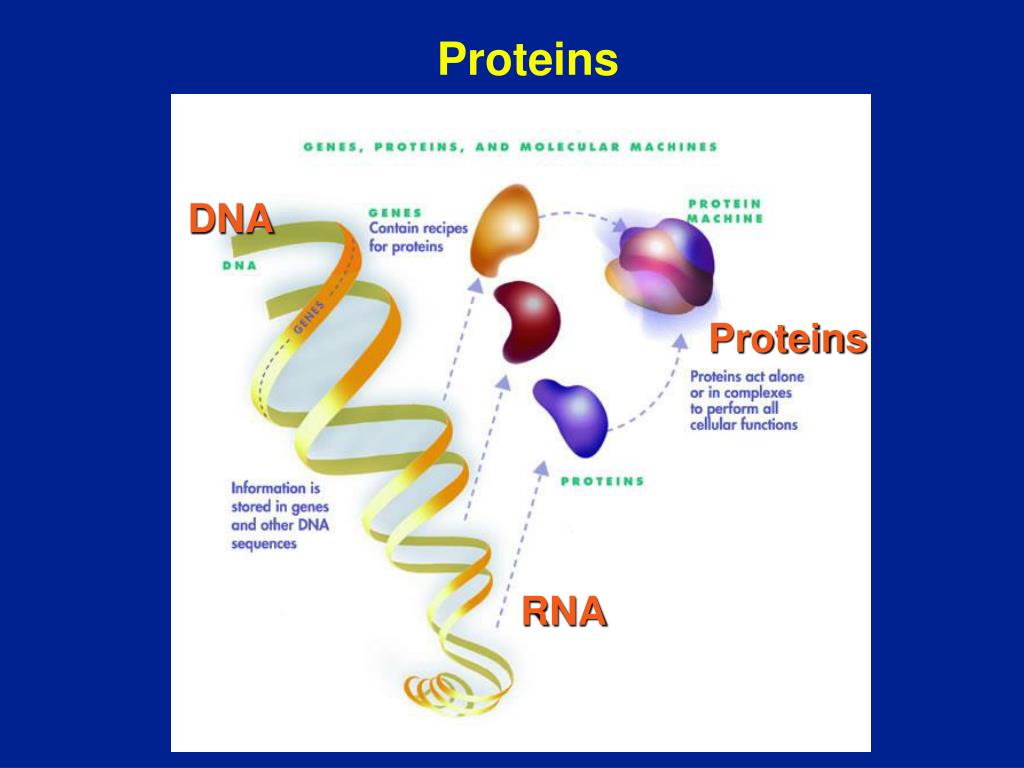 Proteins

GENES, PROTEINS, AND MOLECULAR MACHINES

DNA

DNA

GENES

GENES
Contain recipes for proteins

PROTEIN MACHINE

Proteins

Proteins act alone or in complexes to perform all cellular functions

PROTEINS

Information is stored in genes and other DNA sequences

RNA